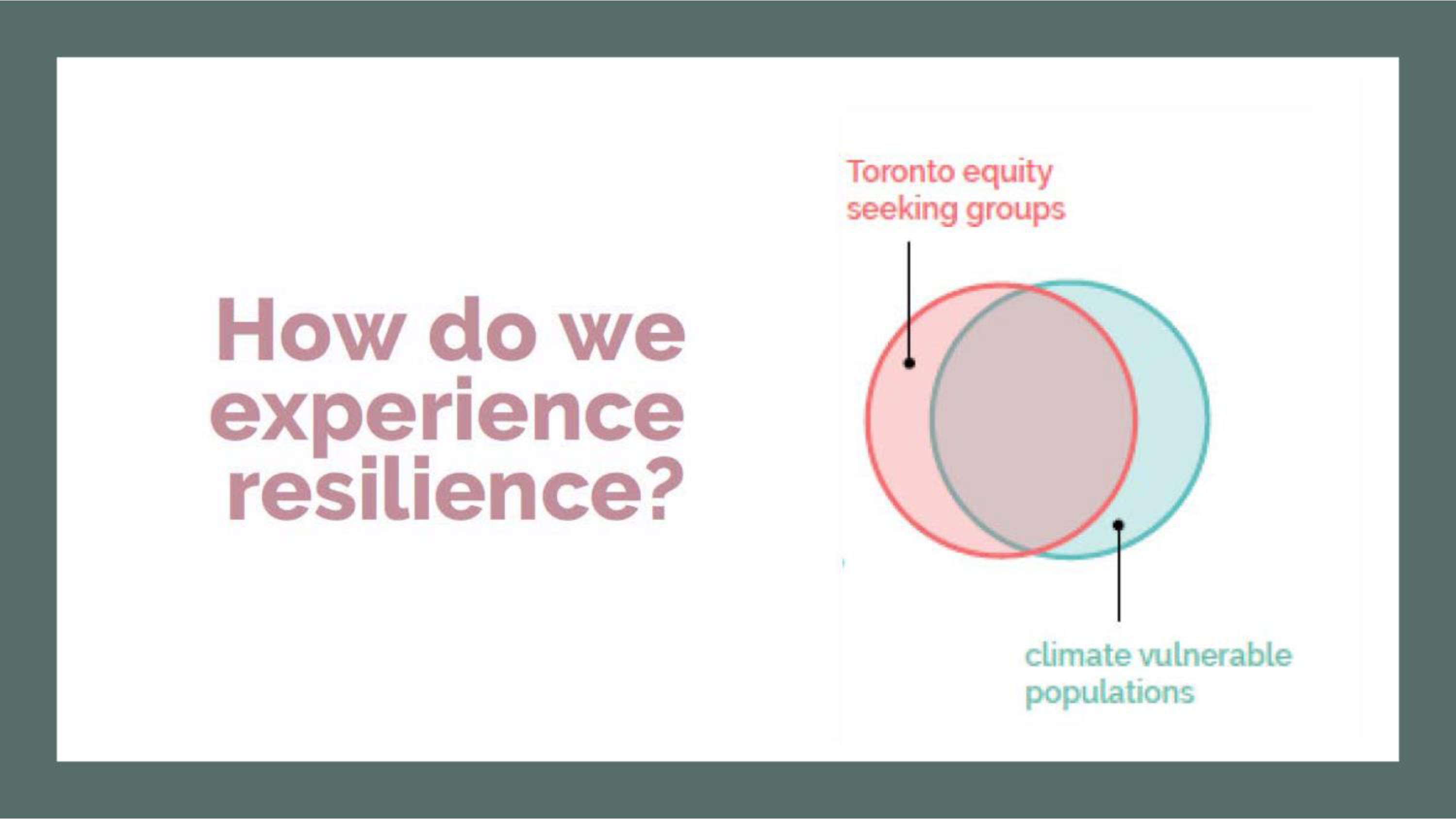 How do we experience resilience?

Toronto equity seeking groups

climate vulnerable populations